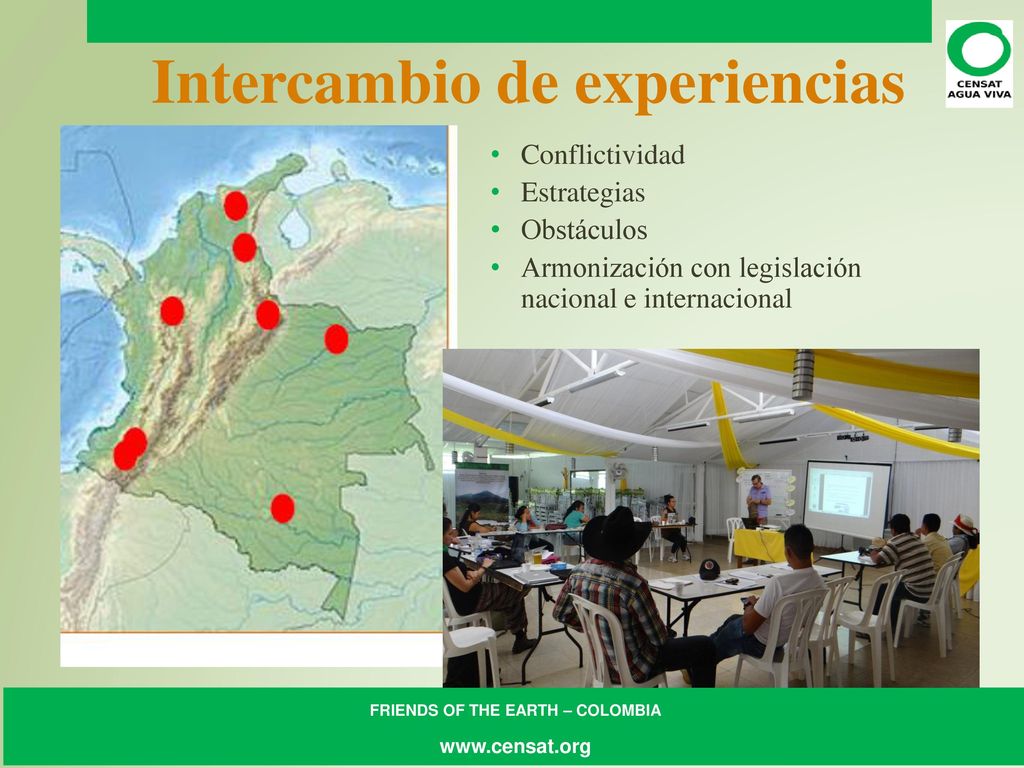 Intercambio de experiencias

CENSAT AGUA VIVA

• Conflictividad
• Estrategias
• Obstáculos
• Armonización con legislación nacional e internacional

FRIENDS OF THE EARTH – COLOMBIA

www.censat.org